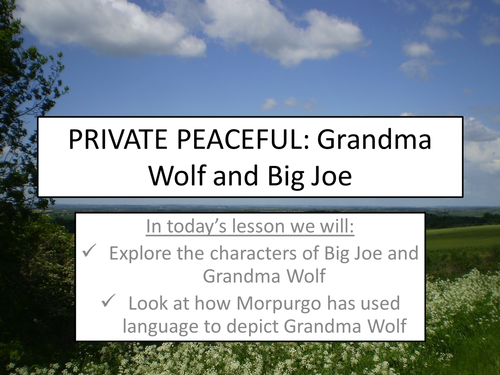 PRIVATE PEACEFUL: Grandma Wolf and Big Joe

In today's lesson we will:

✓ Explore the characters of Big Joe and Grandma Wolf

✓ Look at how Morpurgo has used language to depict Grandma Wolf